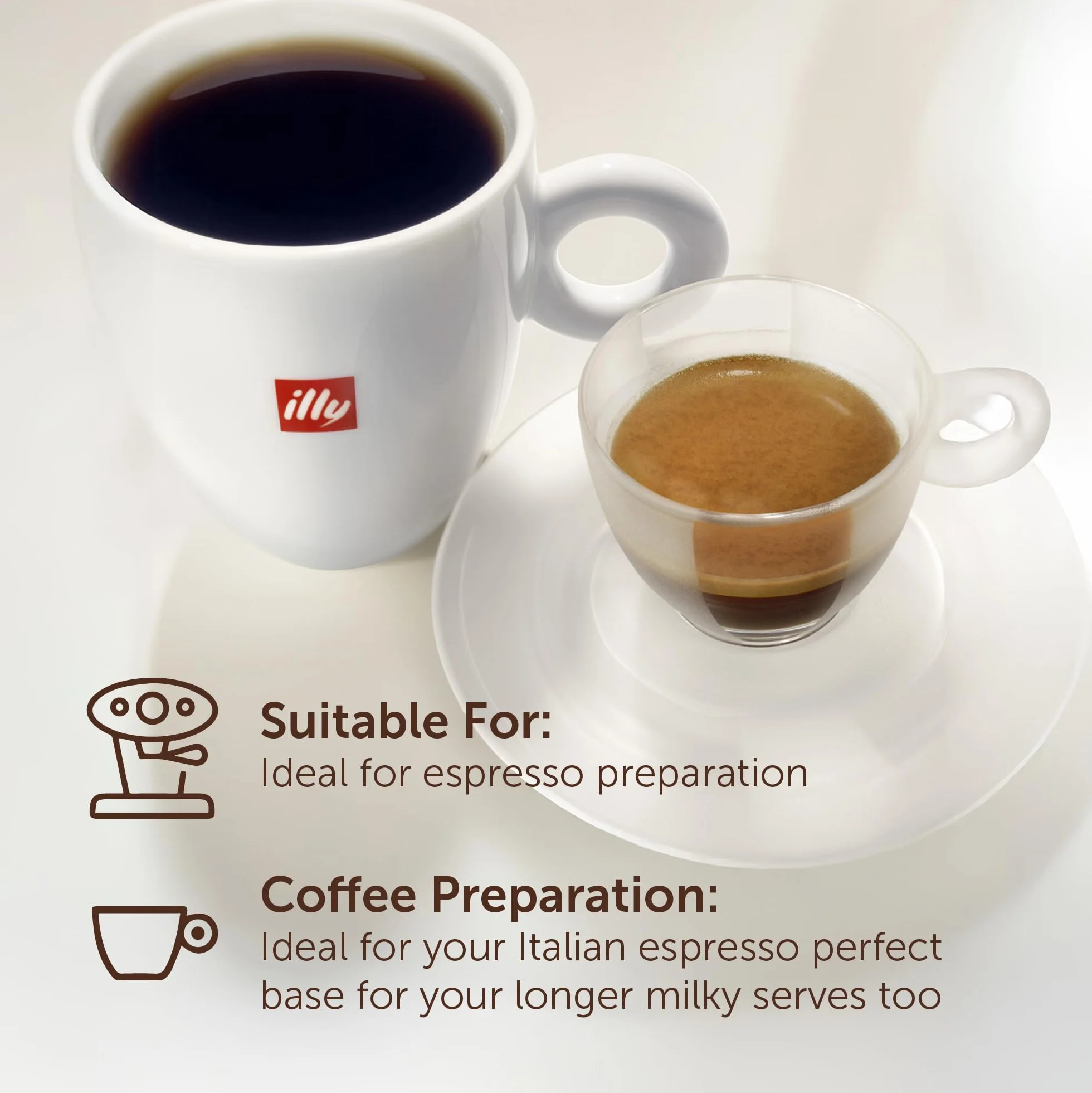 illy

Suitable For:
Ideal for espresso preparation

Coffee Preparation:
Ideal for your Italian espresso perfect base for your longer milky serves too